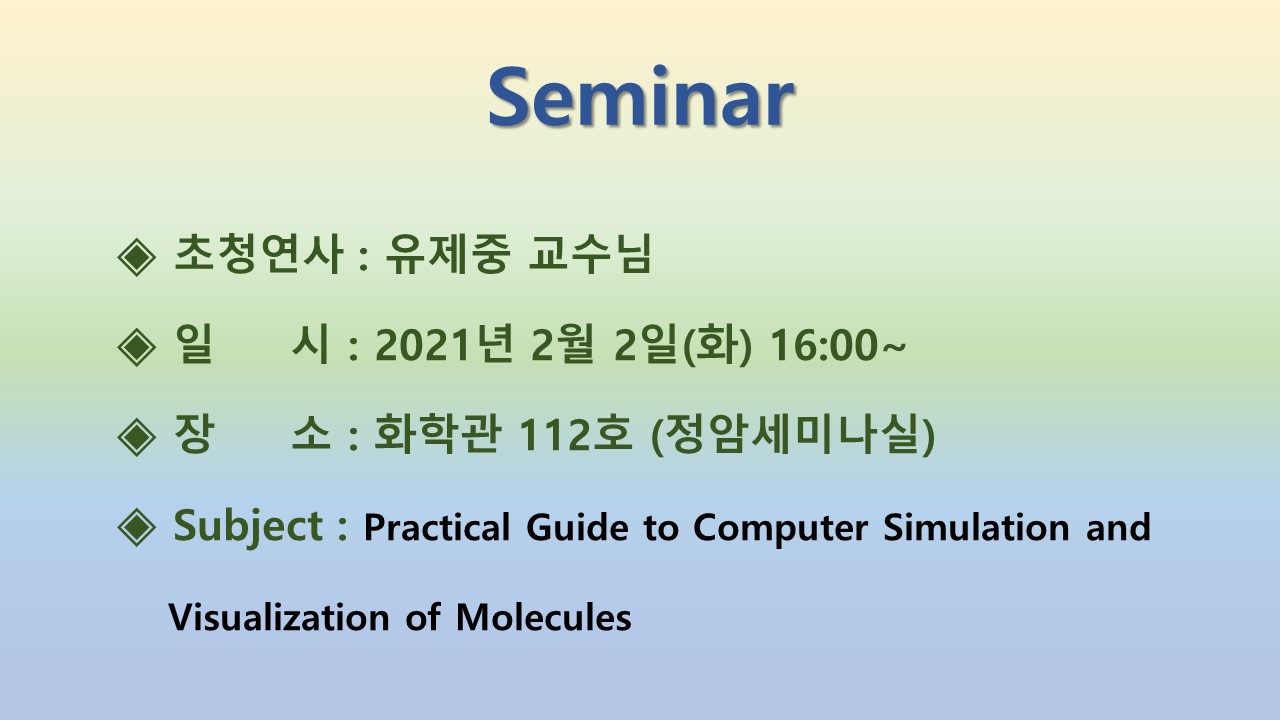 Seminar

◈ 초청연사 : 유제중 교수님

◈ 일 시 : 2021년 2월 2일(화) 16:00~

◈ 장 소 : 화학관 112호 (정암세미나실)

◈ Subject : Practical Guide to Computer Simulation and Visualization of Molecules